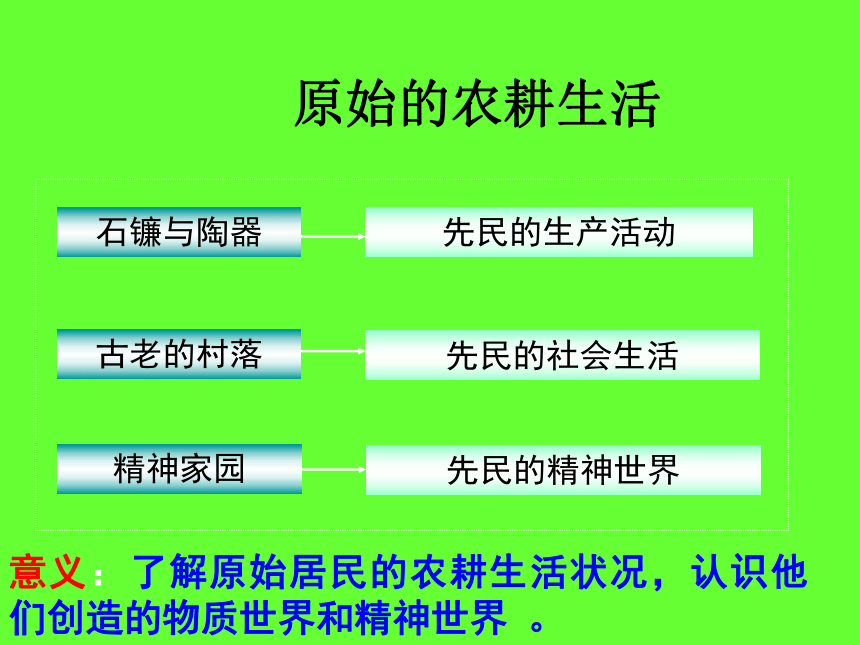 原始的农耕生活

石镰与陶器

先民的生产活动

古老的村落

先民的社会生活

精神家园

先民的精神世界

意义：了解原始居民的农耕生活状况，认识他们创造的物质世界和精神世界 。